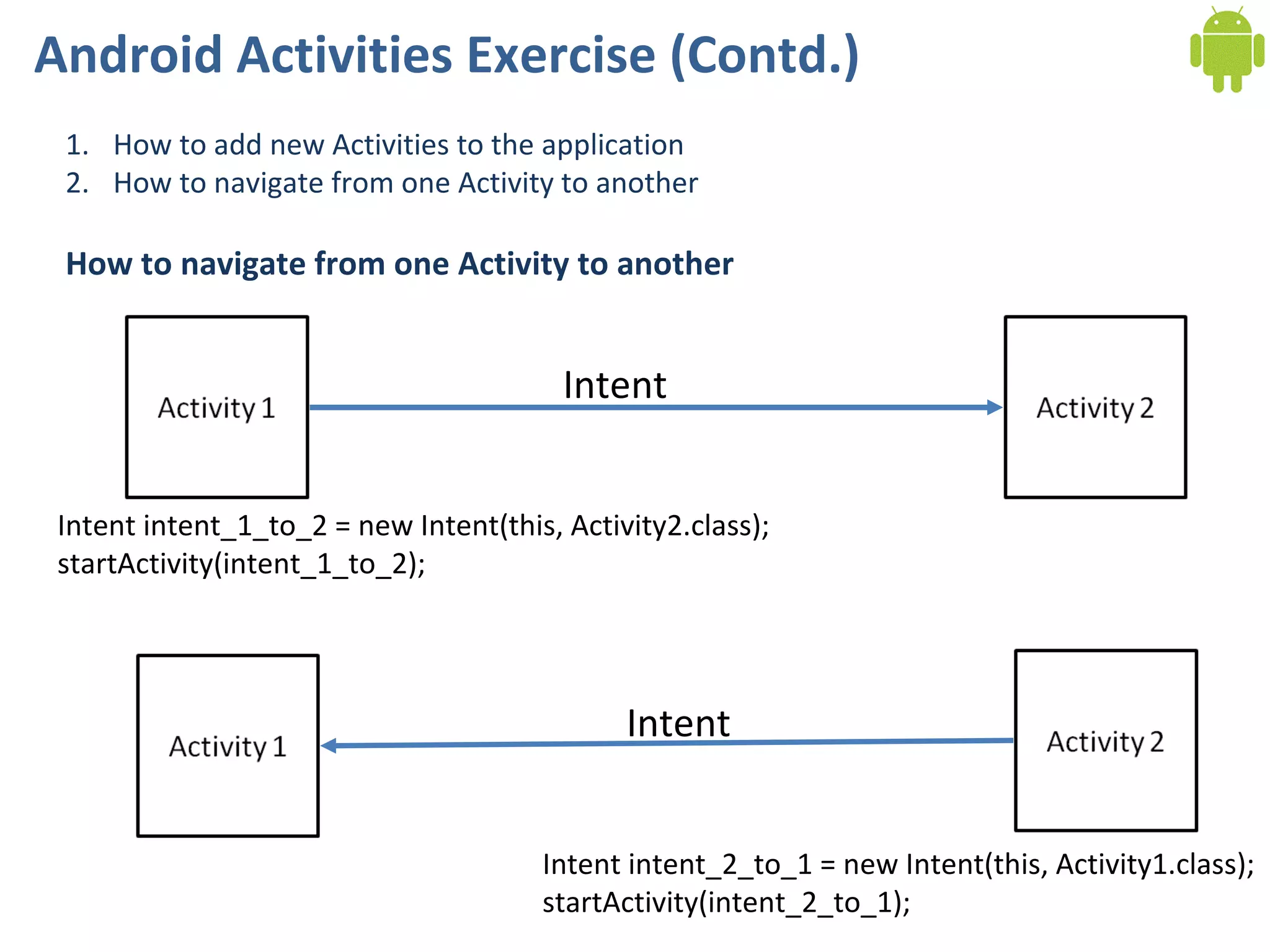 Android Activities Exercise (Contd.)

1. How to add new Activities to the application
2. How to navigate from one Activity to another

How to navigate from one Activity to another

Activity 1

Intent

Activity 2

Intent intent_1_to_2 = new Intent(this, Activity2.class);
startActivity(intent_1_to_2);

Activity 1

Intent

Activity 2

Intent intent_2_to_1 = new Intent(this, Activity1.class);
startActivity(intent_2_to_1);